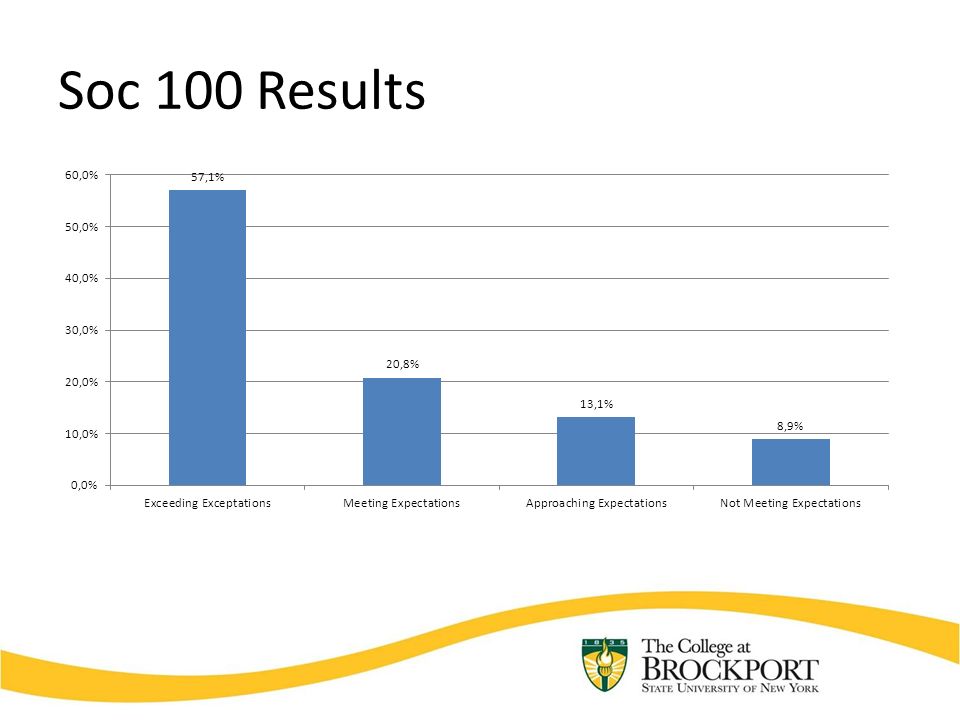 Soc 100 Results

60,0%
50,0%
40,0%
30,0%
20,0%
10,0%
0,0%

57,1%
20,8%
13,1%
8,9%

Exceeding Exceptations
Meeting Expectations
Approaching Expectations
Not Meeting Expectations

1835

The College at
BROCKPORT
STATE UNIVERSITY OF NEW YORK